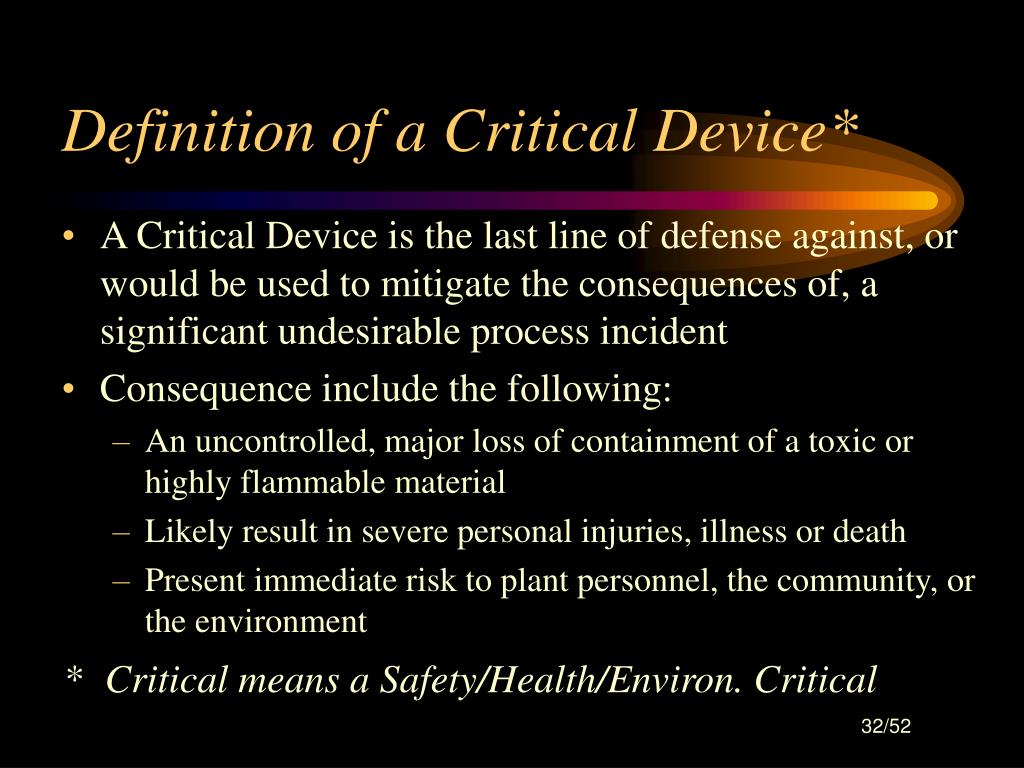 Definition of a Critical Device*

• A Critical Device is the last line of defense against, or would be used to mitigate the consequences of, a significant undesirable process incident

• Consequence include the following:

– An uncontrolled, major loss of containment of a toxic or highly flammable material

– Likely result in severe personal injuries, illness or death

– Present immediate risk to plant personnel, the community, or the environment

* Critical means a Safety/Health/Environ. Critical

32/52